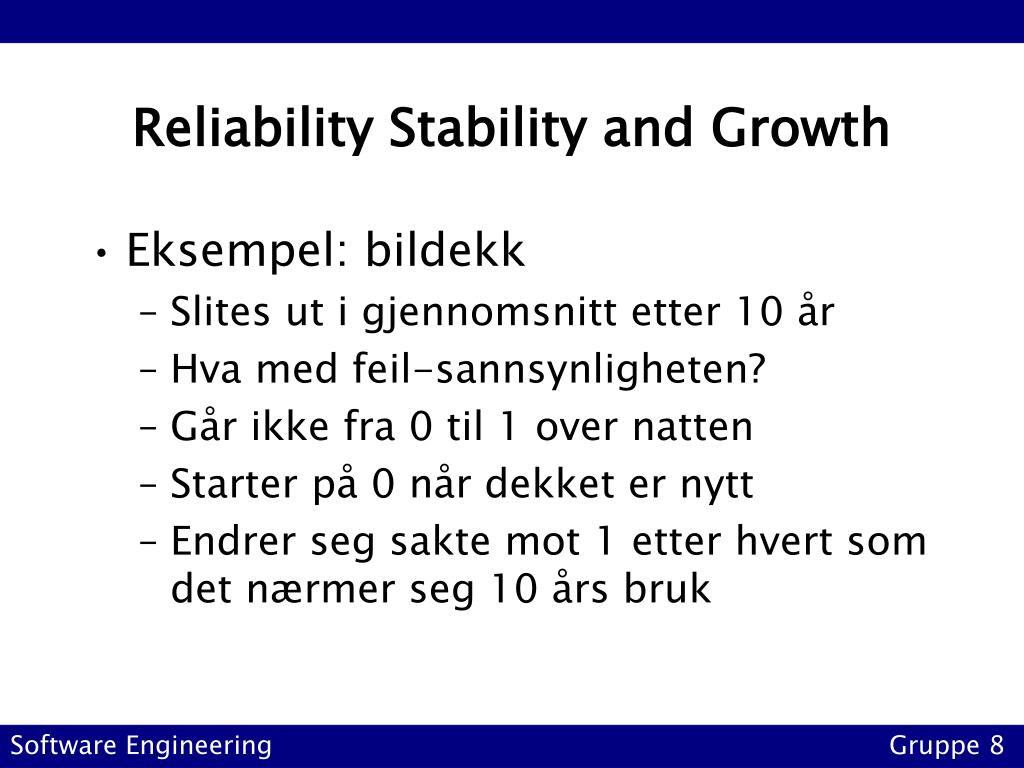 Reliability Stability and Growth

• Eksempel: bildekk
– Slites ut i gjennomsnitt etter 10 år
– Hva med feil-sannsynligheten?
– Går ikke fra 0 til 1 over natten
– Starter på 0 når dekket er nytt
– Endrer seg sakte mot 1 etter hvert som det nærmer seg 10 års bruk

Software Engineering

Gruppe 8